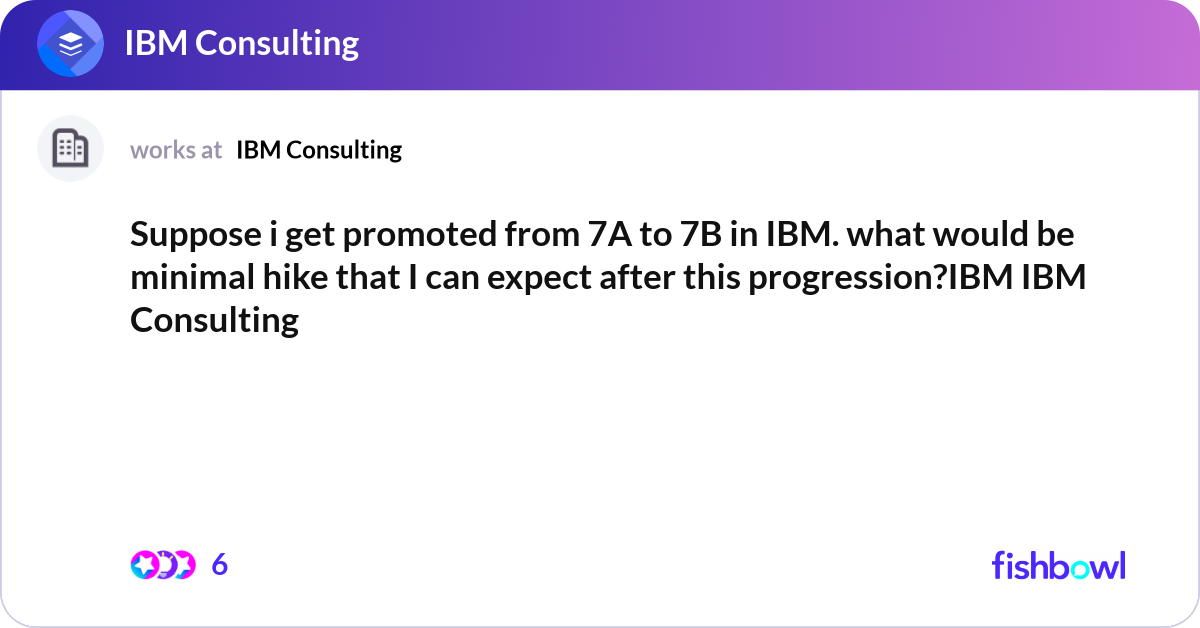 IBM Consulting

works at IBM Consulting

Suppose i get promoted from 7A to 7B in IBM. what would be minimal hike that I can expect after this progression?IBM IBM Consulting

6

fishbowl